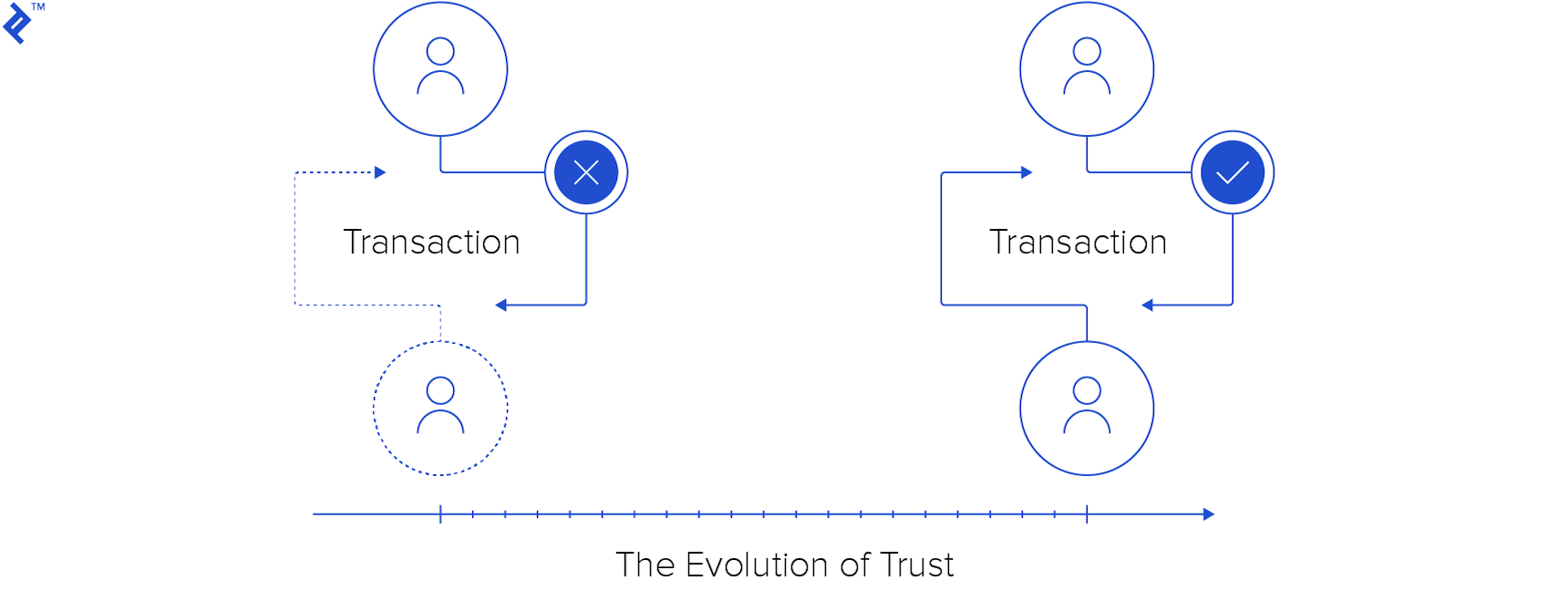 TM

Transaction

Transaction

The Evolution of Trust